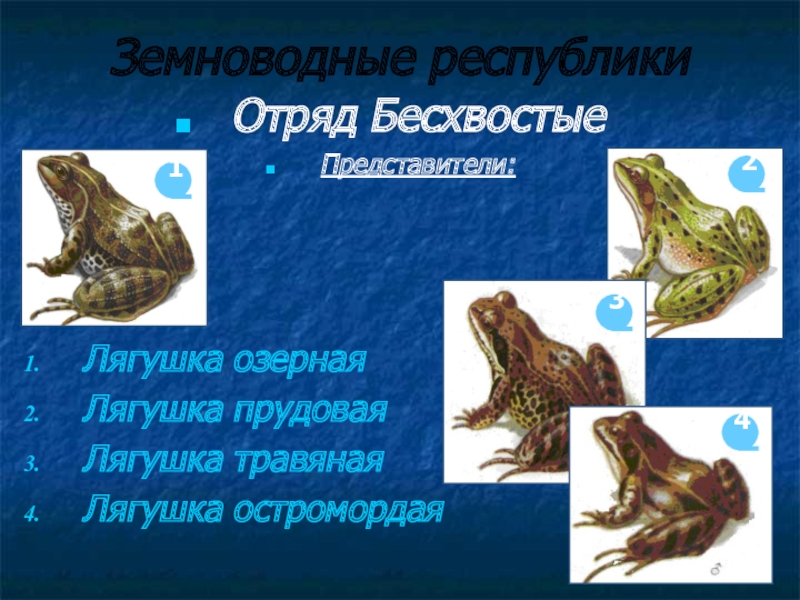 Земноводные республики

Отряд Бесхвостые

Представители:

1

2

3

4

1. Лягушка озерная
2. Лягушка прудовая
3. Лягушка травяная
4. Лягушка остромордая

♂